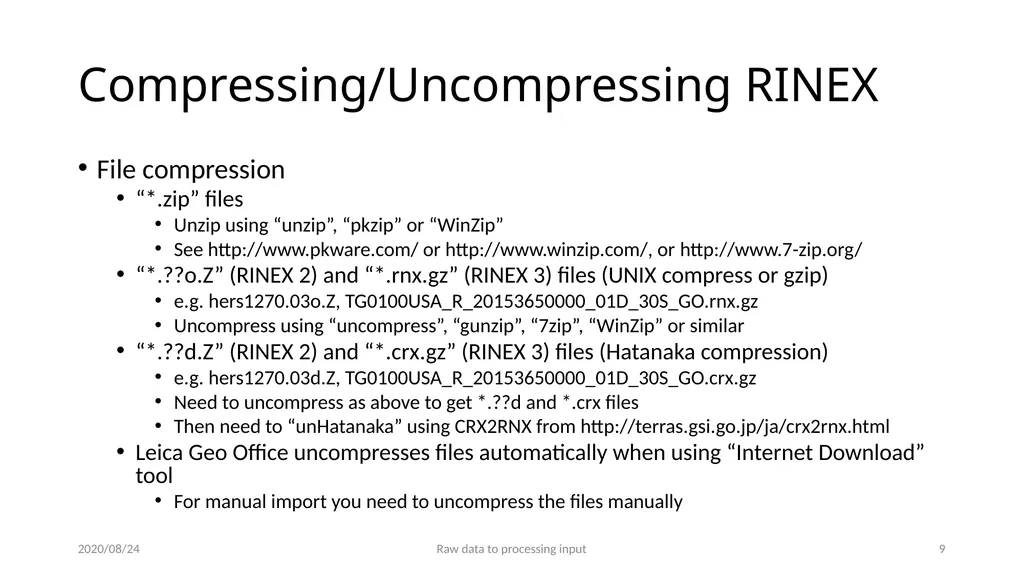 Compressing/Uncompressing RINEX

• File compression
  • “*.zip” files
    • Unzip using “unzip”, “pkzip” or “WinZip”
    • See http://www.pkware.com/ or http://www.winzip.com/, or http://www.7-zip.org/
  • “*.??o.Z” (RINEX 2) and “*.rnx.gz” (RINEX 3) files (UNIX compress or gzip)
    • e.g. hers1270.03o.Z, TG0100USA_R_20153650000_01D_30S_GO.rnx.gz
    • Uncompress using “uncompress”, “gunzip”, “7zip”, “WinZip” or similar
  • “*.??d.Z” (RINEX 2) and “*.crx.gz” (RINEX 3) files (Hatanaka compression)
    • e.g. hers1270.03d.Z, TG0100USA_R_20153650000_01D_30S_GO.crx.gz
    • Need to uncompress as above to get *.??d and *.crx files
    • Then need to “unHatanaka” using CRX2RNX from http://terras.gsi.go.jp/ja/crx2rnx.html
  • Leica Geo Office uncompresses files automatically when using “Internet Download” tool
    • For manual import you need to uncompress the files manually

2020/08/24 Raw data to processing input 9